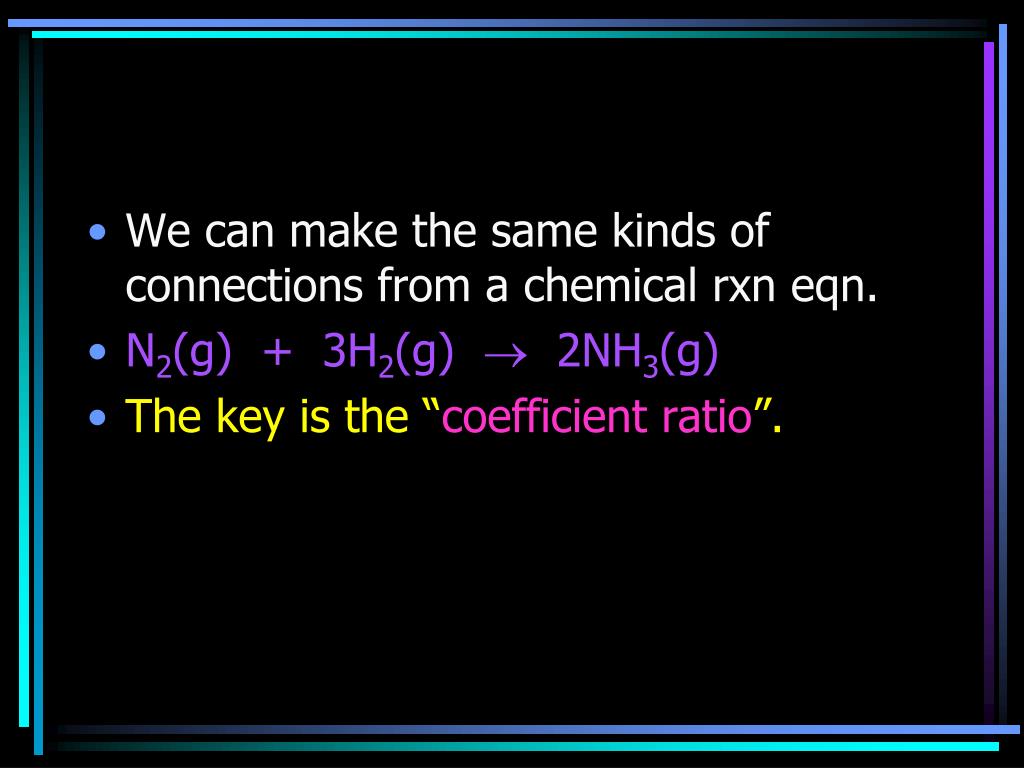 • We can make the same kinds of connections from a chemical rxn eqn.

• $N_2(g) + 3H_2(g) \rightarrow 2NH_3(g)$

• The key is the “coefficient ratio”.